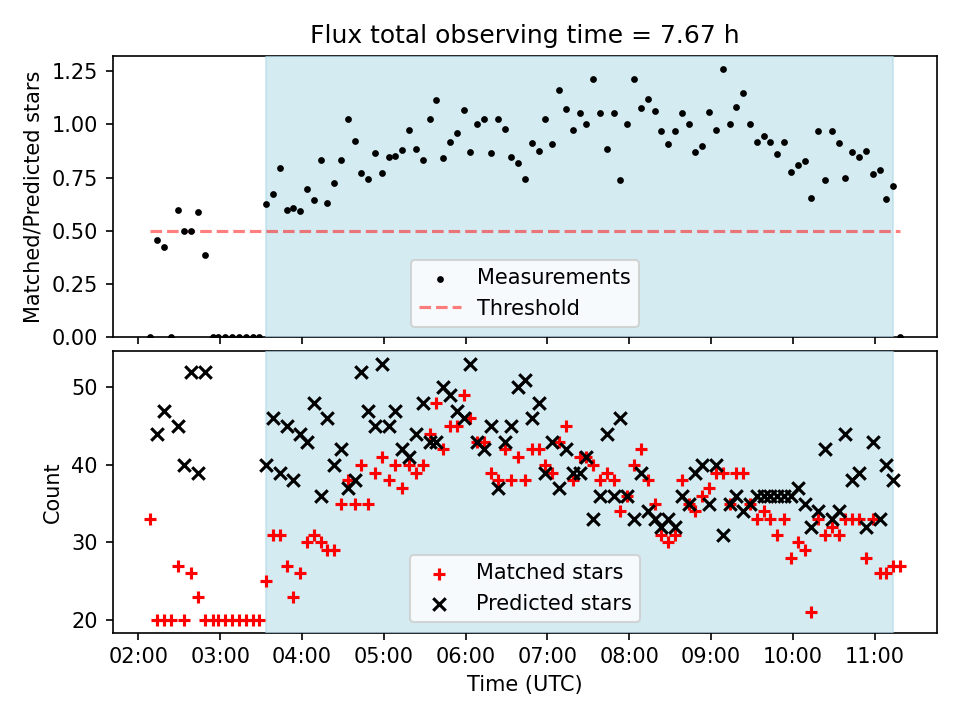 Flux total observing time = 7.67 h

Matched/Predicted stars

1.25
1.00
0.75
0.50
0.25
0.00

Measurements
Threshold

Count

50
40
30
20

Matched stars
Predicted stars

02:00 03:00 04:00 05:00 06:00 07:00 08:00 09:00 10:00 11:00

Time (UTC)